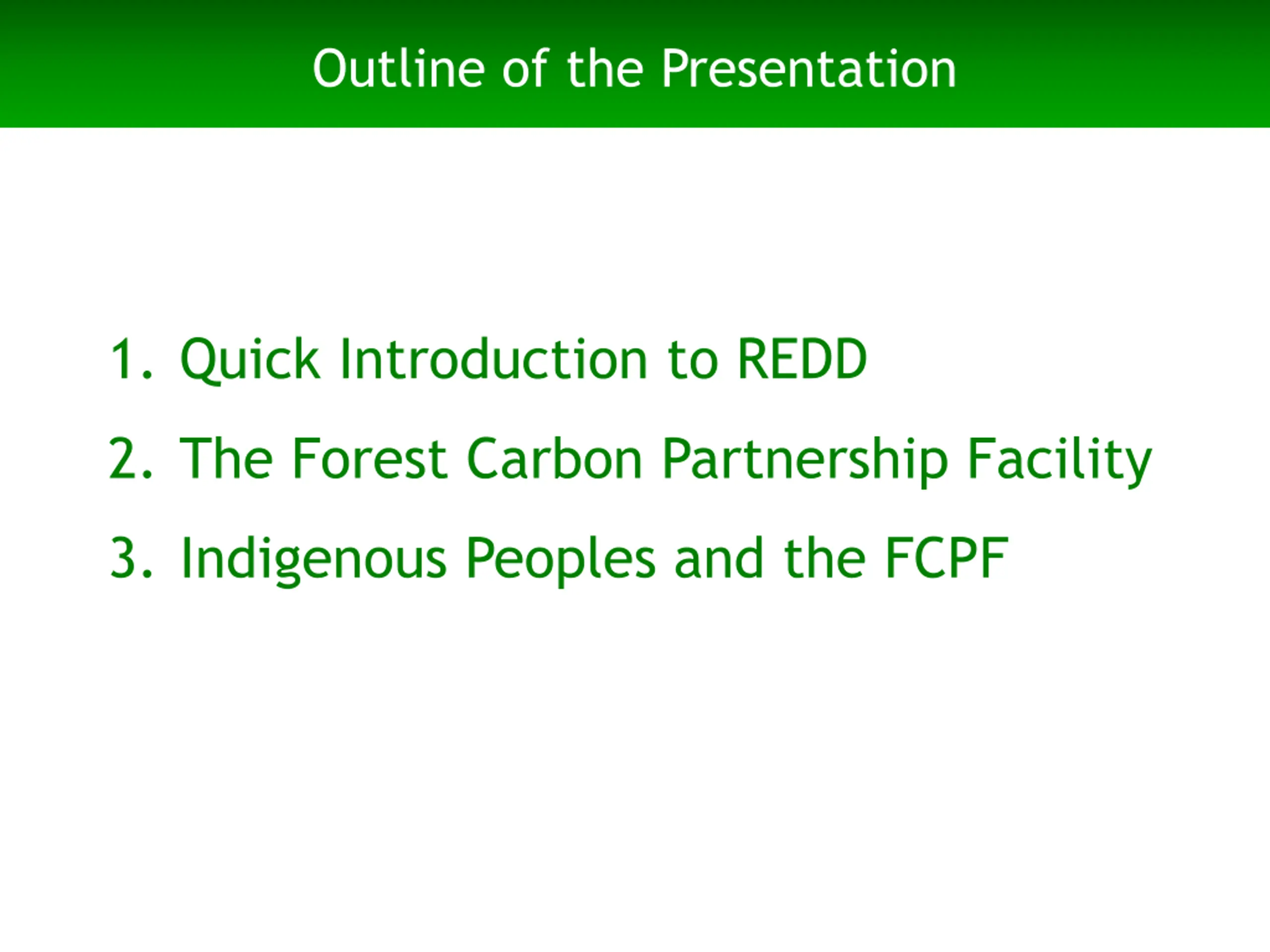 Outline of the Presentation

1. Quick Introduction to REDD
2. The Forest Carbon Partnership Facility
3. Indigenous Peoples and the FCPF